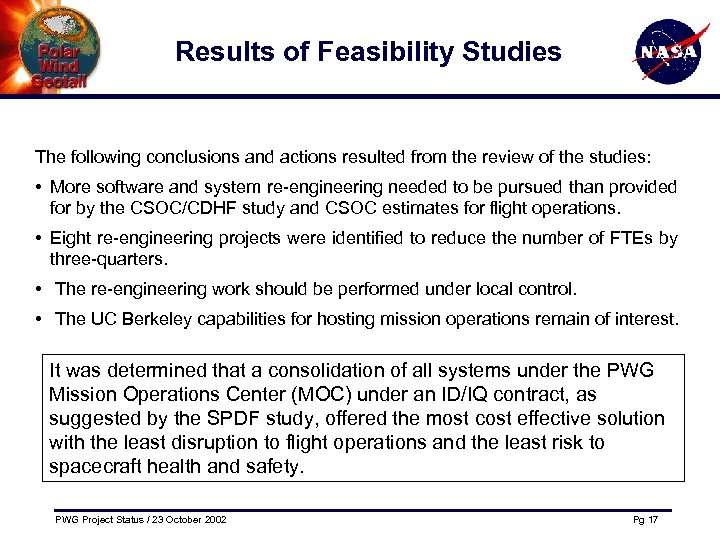 Polar
Wind
Geotail

Results of Feasibility Studies

NASA

The following conclusions and actions resulted from the review of the studies:

• More software and system re-engineering needed to be pursued than provided for by the CSOC/CDHF study and CSOC estimates for flight operations.

• Eight re-engineering projects were identified to reduce the number of FTEs by three-quarters.

• The re-engineering work should be performed under local control.

• The UC Berkeley capabilities for hosting mission operations remain of interest.

It was determined that a consolidation of all systems under the PWG Mission Operations Center (MOC) under an ID/IQ contract, as suggested by the SPDF study, offered the most cost effective solution with the least disruption to flight operations and the least risk to spacecraft health and safety.

PWG Project Status / 23 October 2002

Pg 17